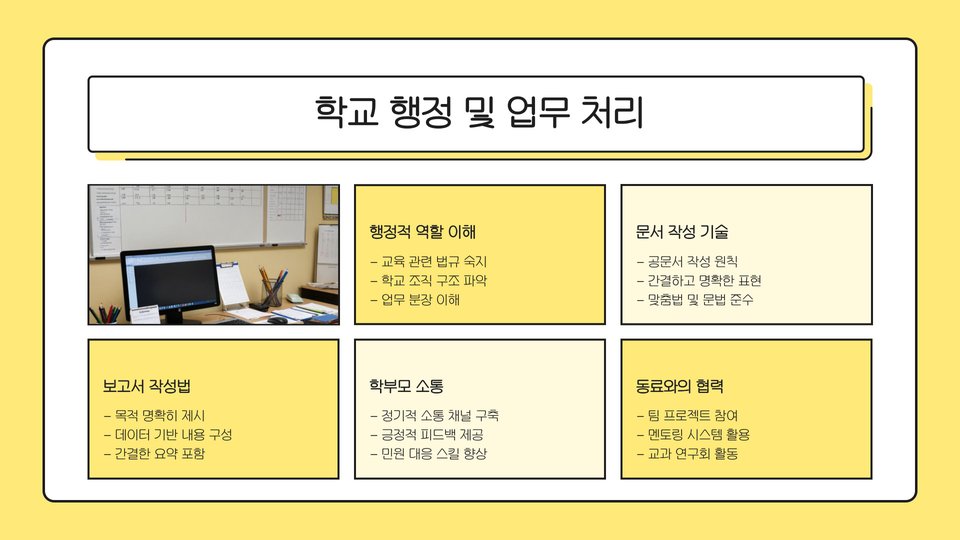 학교 행정 및 업무 처리

행정적 역할 이해

– 교육 관련 법규 숙지
– 학교 조직 구조 파악
– 업무 분장 이해

문서 작성 기술

– 공문서 작성 원칙
– 간결하고 명확한 표현
– 맞춤법 및 문법 준수

보고서 작성법

– 목적 명확히 제시
– 데이터 기반 내용 구성
– 간결한 요약 포함

학부모 소통

– 정기적 소통 채널 구축
– 긍정적 피드백 제공
– 민원 대응 스킬 향상

동료와의 협력

– 팀 프로젝트 참여
– 멘토링 시스템 활용
– 교과 연구회 활동